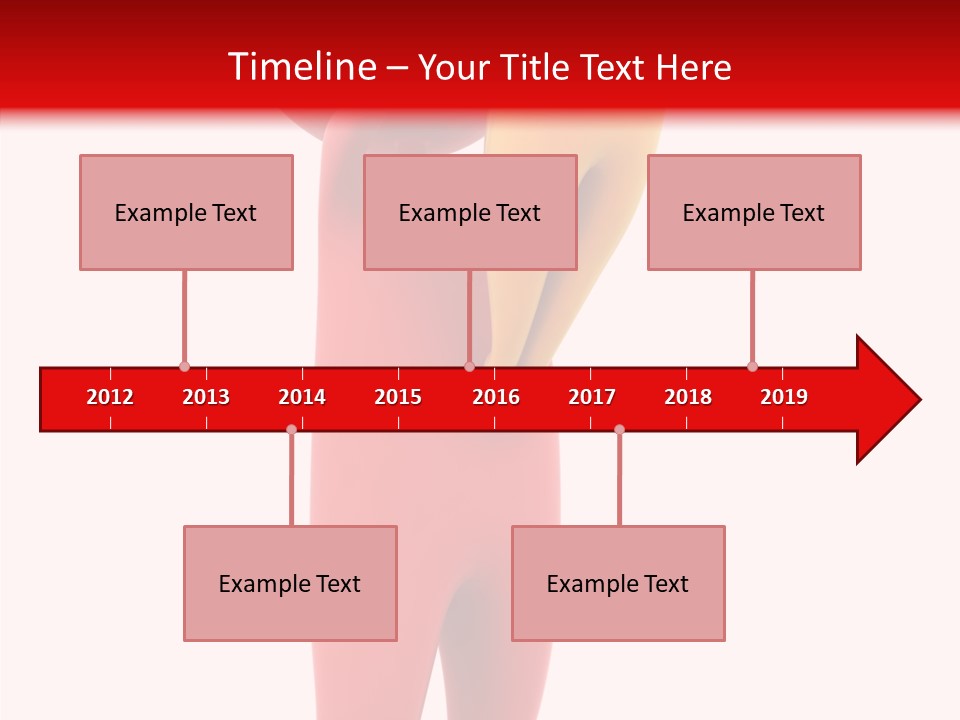 Timeline – Your Title Text Here

Example Text

Example Text

Example Text

2012 2013 2014 2015 2016 2017 2018 2019

Example Text

Example Text